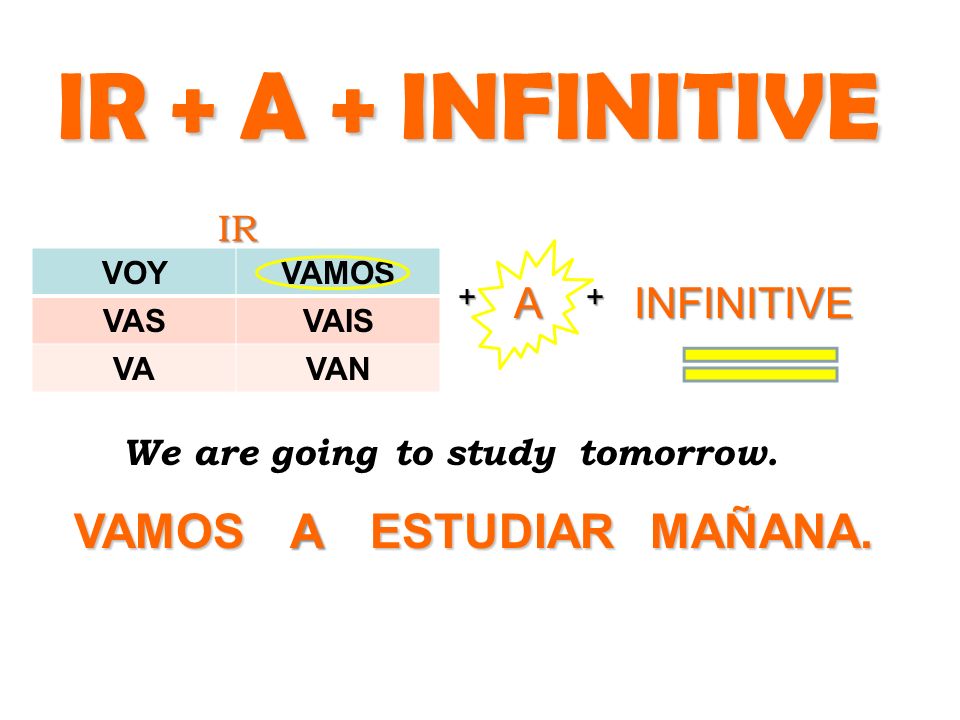 IR + A + INFINITIVE

IR

| VOY | VAMOS |
|---|---|
| VAS | VAIS |
| VA | VAN |

+ A + INFINITIVE

We are going to study tomorrow.

VAMOS A ESTUDIAR MAÑANA.